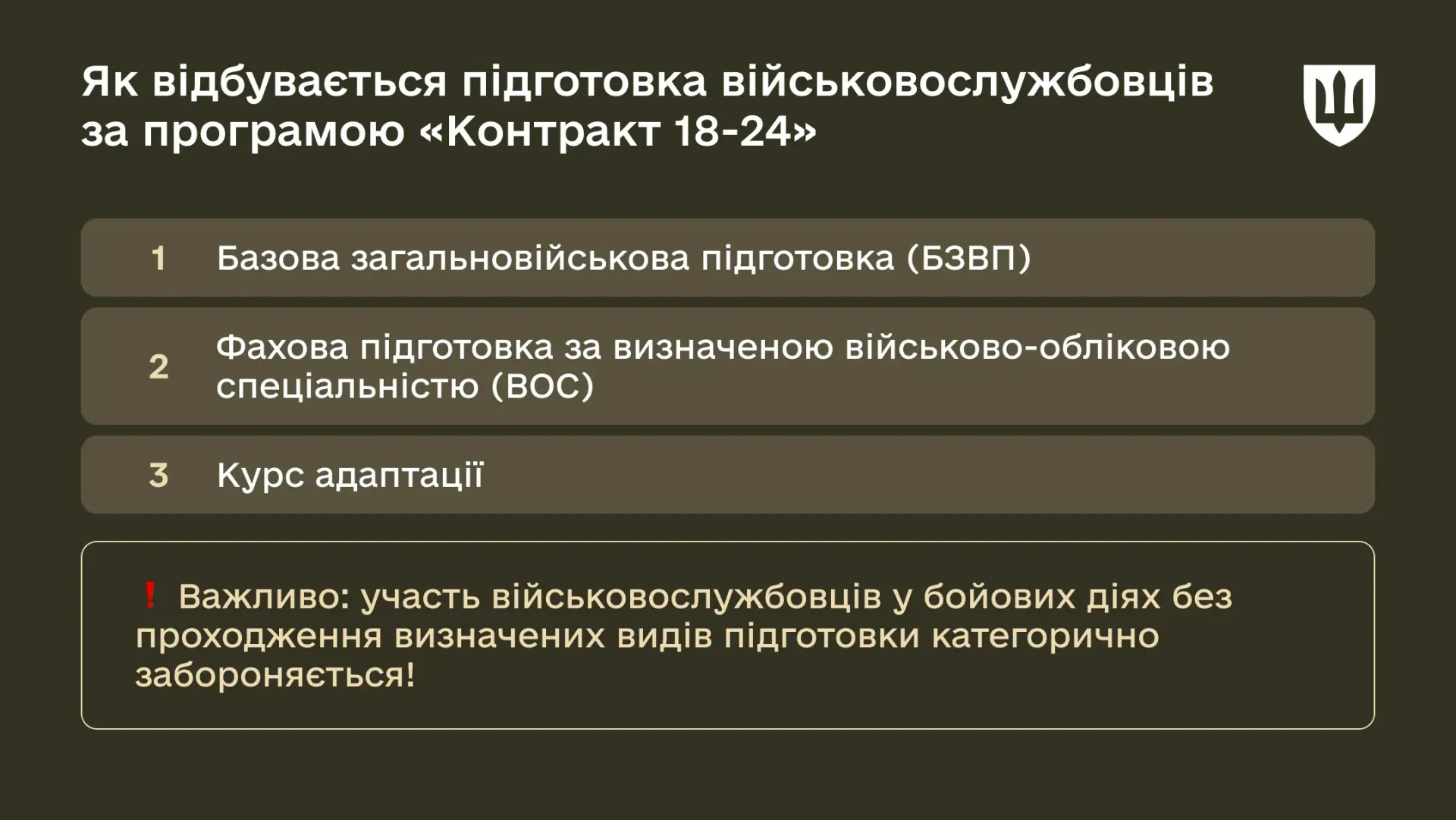 Як відбувається підготовка військовослужбовців за програмою «Контракт 18-24»

1 Базова загальновійськова підготовка (БЗВП)

2 Фахова підготовка за визначеною військово-обліковою спеціальністю (ВОС)

3 Курс адаптації

❗ Важливо: участь військовослужбовців у бойових діях без проходження визначених видів підготовки категорично забороняється!